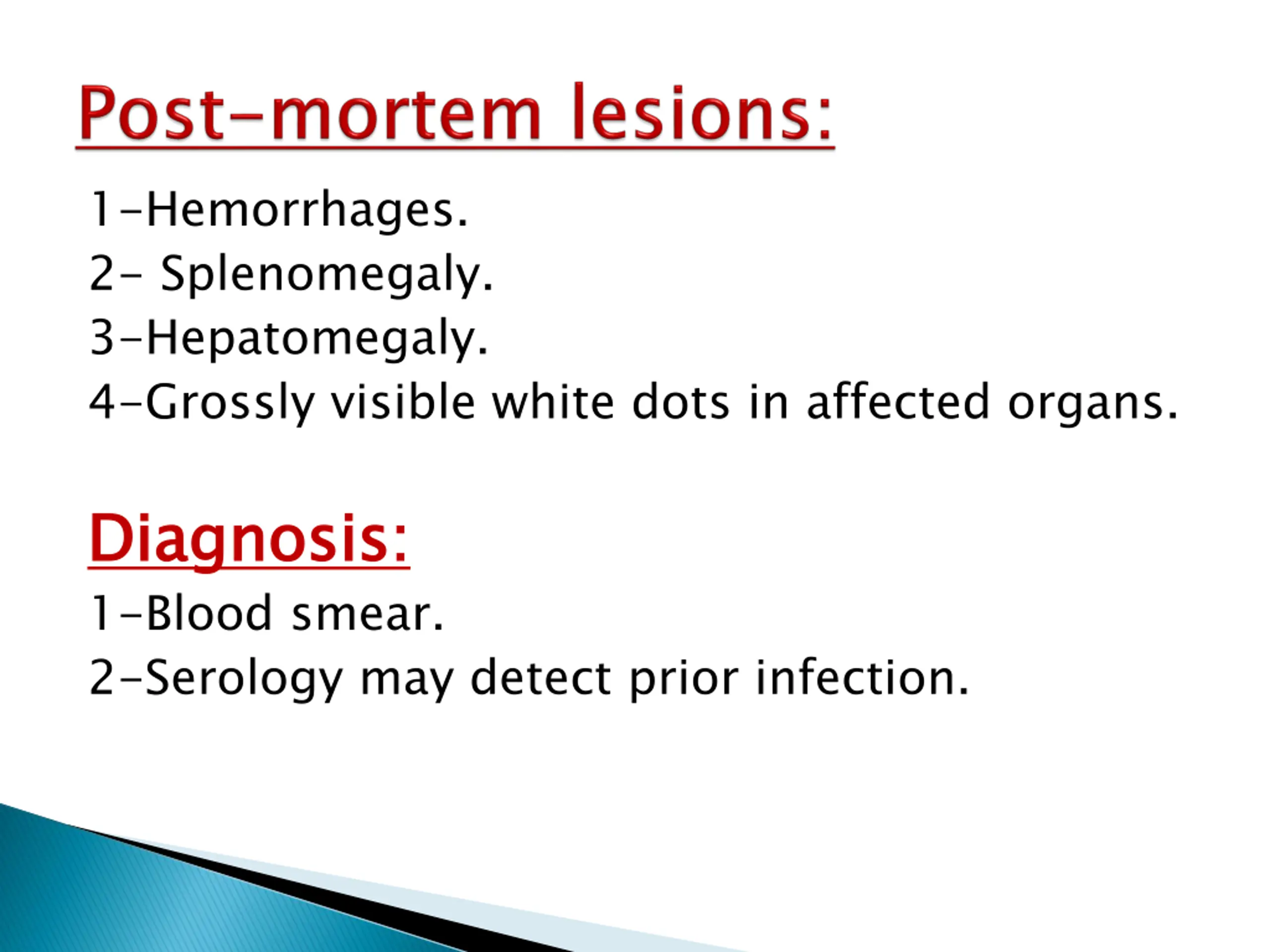 Post-mortem lesions:

1-Hemorrhages.
2- Splenomegaly.
3-Hepatomegaly.
4-Grossly visible white dots in affected organs.

Diagnosis:

1-Blood smear.
2-Serology may detect prior infection.